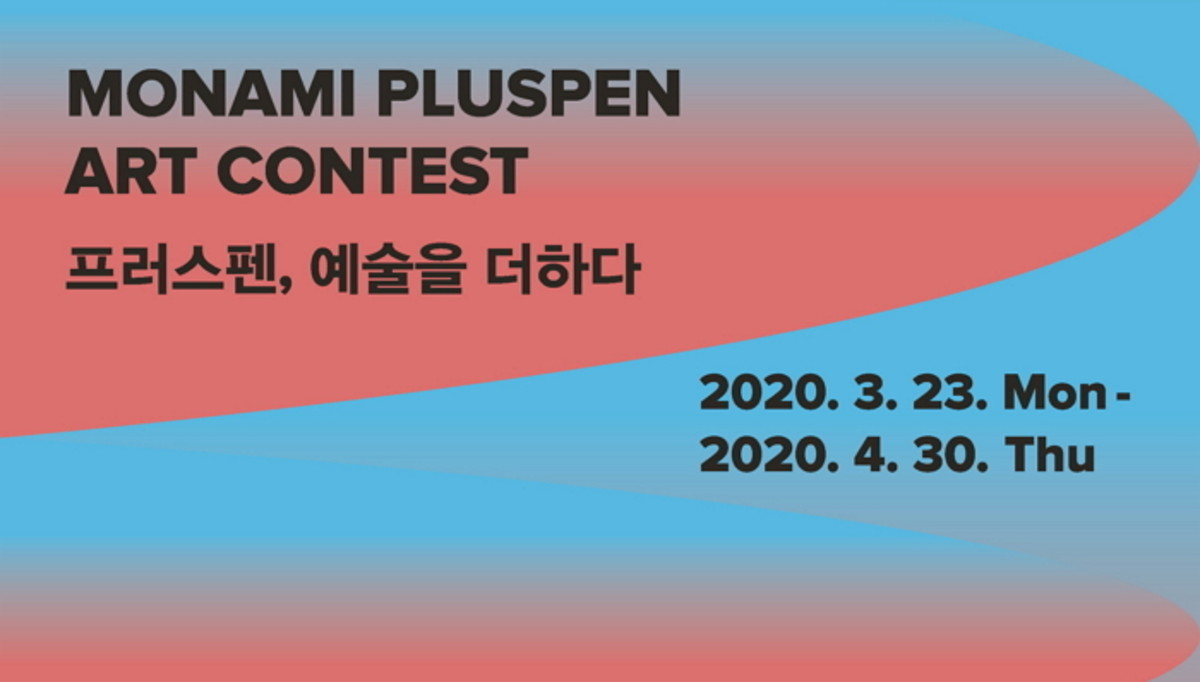 MONAMI PLUSPEN
ART CONTEST

프러스펜, 예술을 더하다

2020. 3. 23. Mon -
2020. 4. 30. Thu